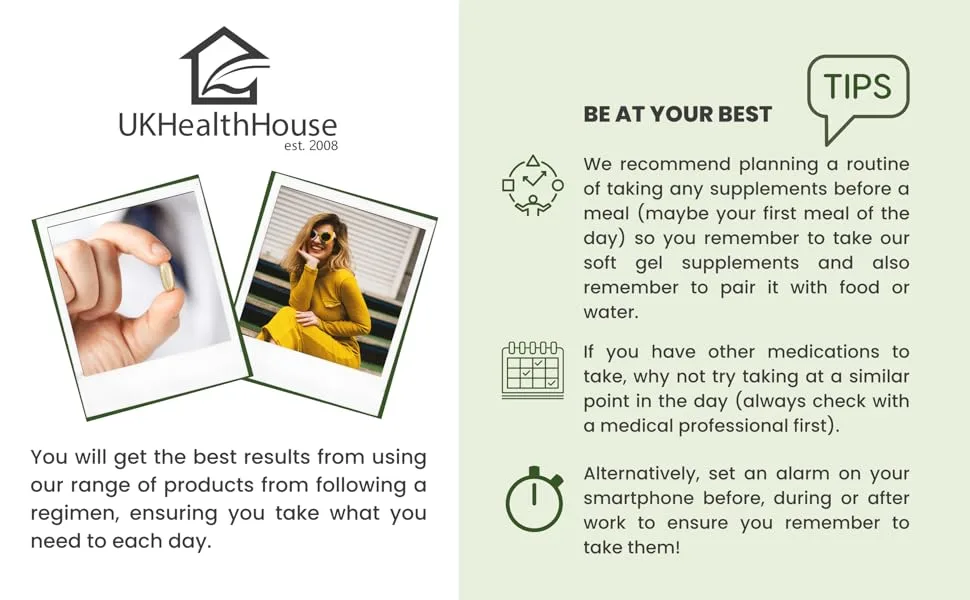 UKHealthHouse
est. 2008

You will get the best results from using our range of products from following a regimen, ensuring you take what you need to each day.

TIPS

BE AT YOUR BEST

We recommend planning a routine of taking any supplements before a meal (maybe your first meal of the day) so you remember to take our soft gel supplements and also remember to pair it with food or water.

If you have other medications to take, why not try taking at a similar point in the day (always check with a medical professional first).

Alternatively, set an alarm on your smartphone before, during or after work to ensure you remember to take them!